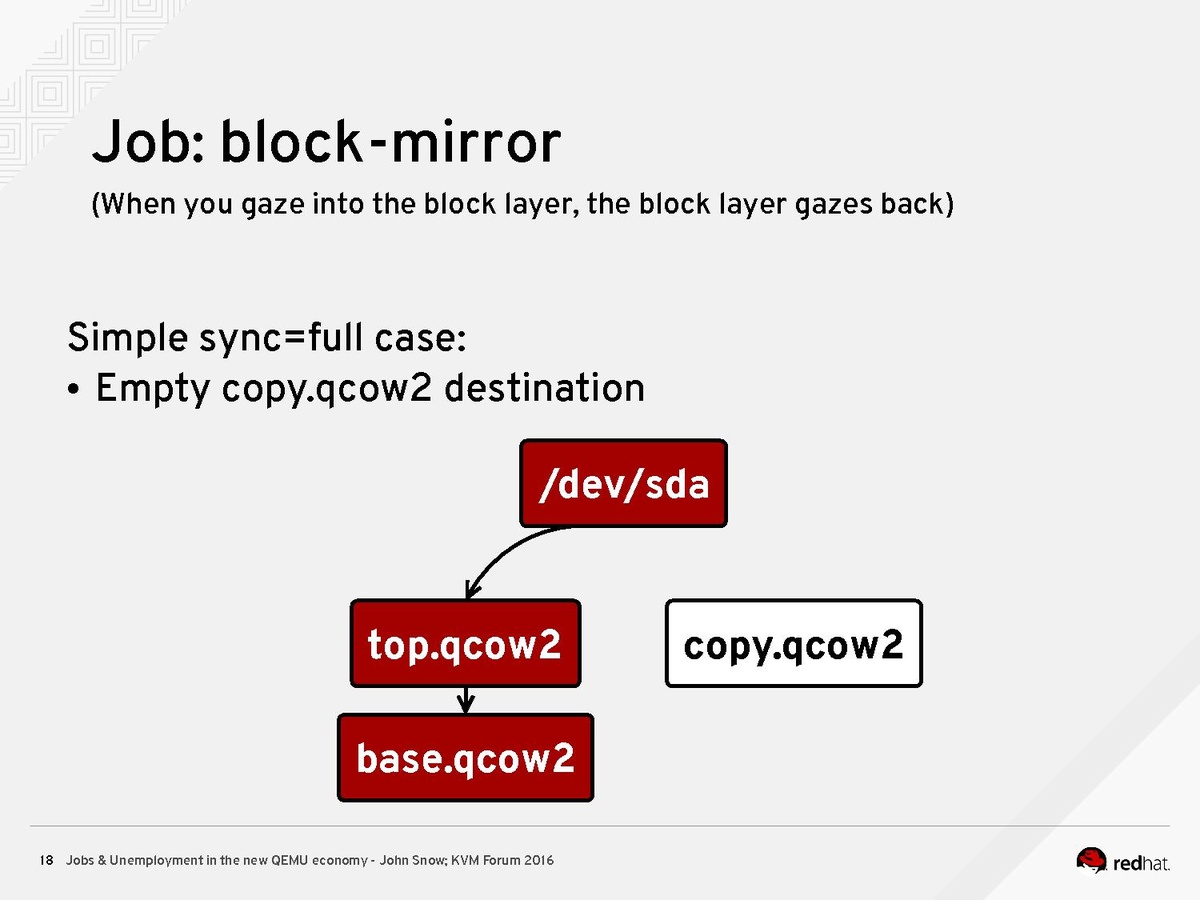 Job: block-mirror

(When you gaze into the block layer, the block layer gazes back)

Simple sync=full case:

• Empty copy.qcow2 destination

/dev/sda

top.qcow2

copy.qcow2

base.qcow2

18 Jobs & Unemployment in the new QEMU economy - John Snow; KVM Forum 2016

redhat.